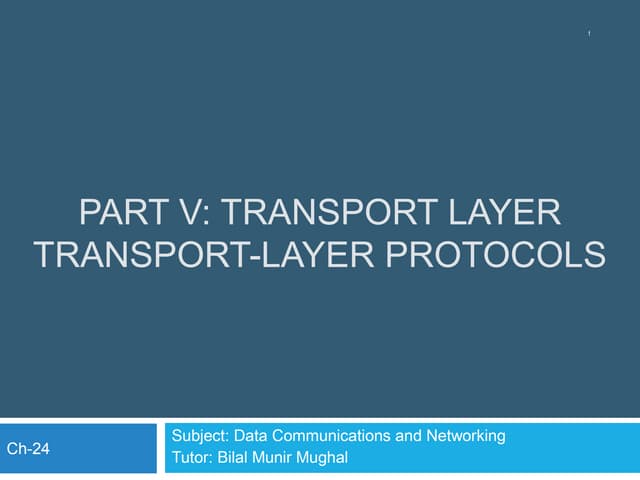 1

PART V: TRANSPORT LAYER
TRANSPORT-LAYER PROTOCOLS

Ch-24

Subject: Data Communications and Networking
Tutor: Bilal Munir Mughal